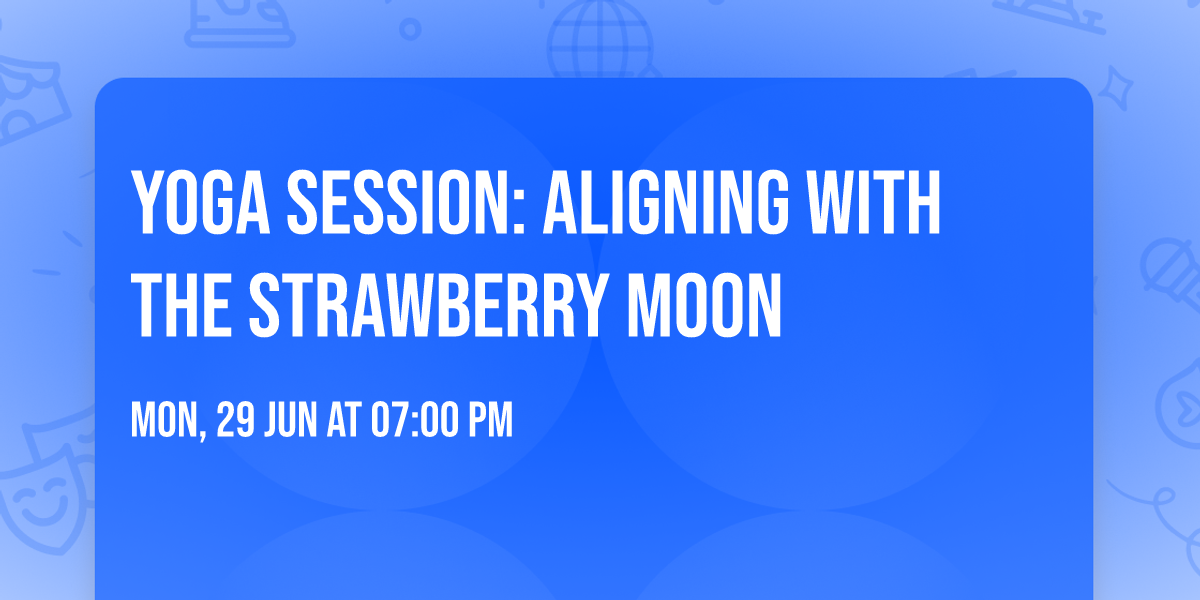 YOGA SESSION: ALIGNING WITH THE STRAWBERRY MOON

MON, 29 JUN AT 07:00 PM